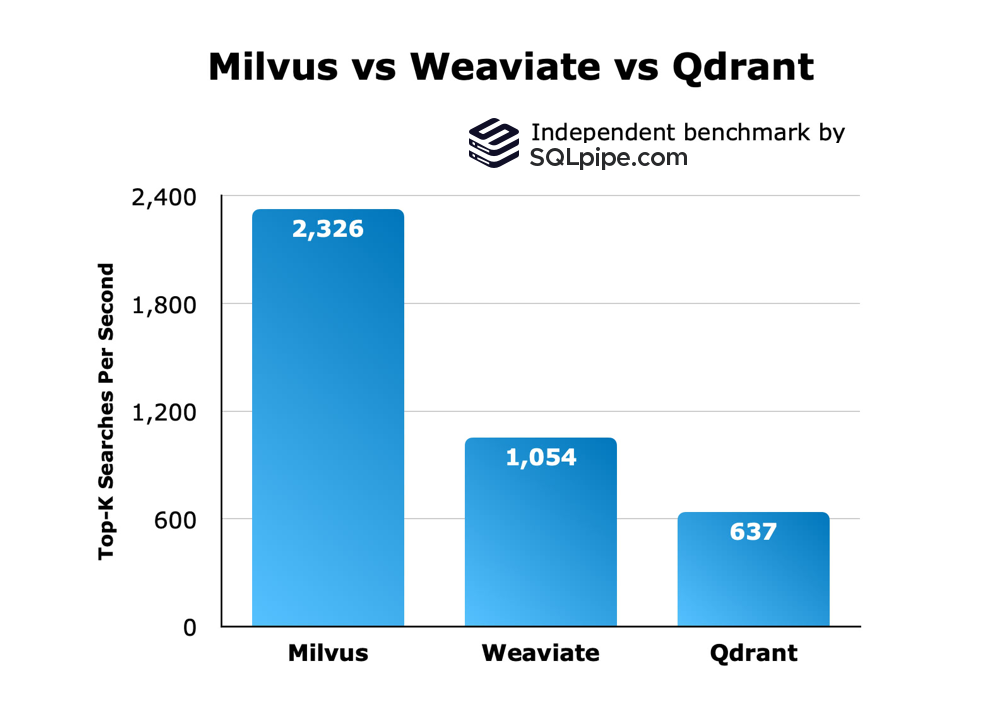 Milvus vs Weaviate vs Qdrant

Independent benchmark by SQLpipe.com

Top-K Searches Per Second

2,400
1,800
1,200
600
0

2,326
1,054
637

Milvus
Weaviate
Qdrant